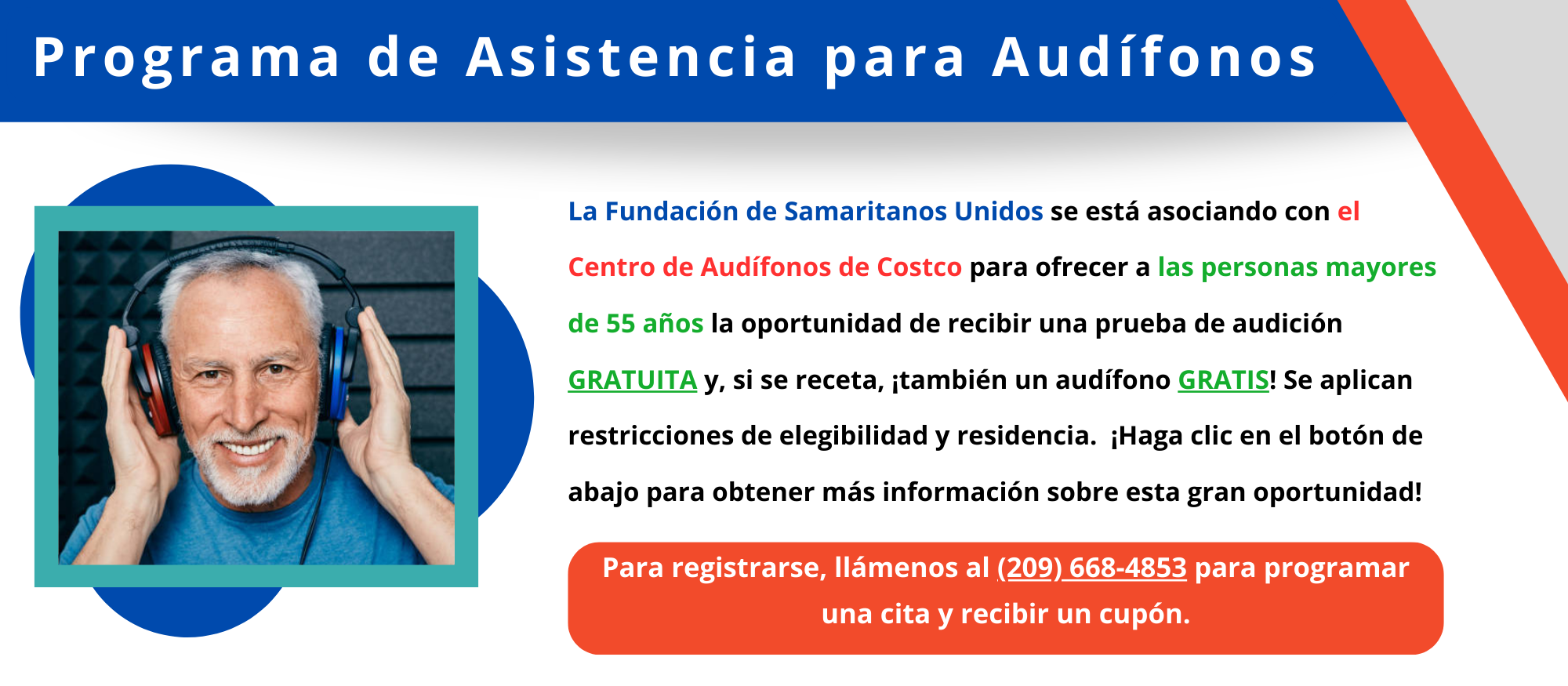 Programa de Asistencia para Audífonos

La Fundación de Samaritanos Unidos se está asociando con el Centro de Audífonos de Costco para ofrecer a las personas mayores de 55 años la oportunidad de recibir una prueba de audición GRATUITA y, si se receta, ¡también un audífono GRATIS! Se aplican restricciones de elegibilidad y residencia. ¡Haga clic en el botón de abajo para obtener más información sobre esta gran oportunidad!

Para registrarse, llámenos al (209) 668-4853 para programar una cita y recibir un cupón.